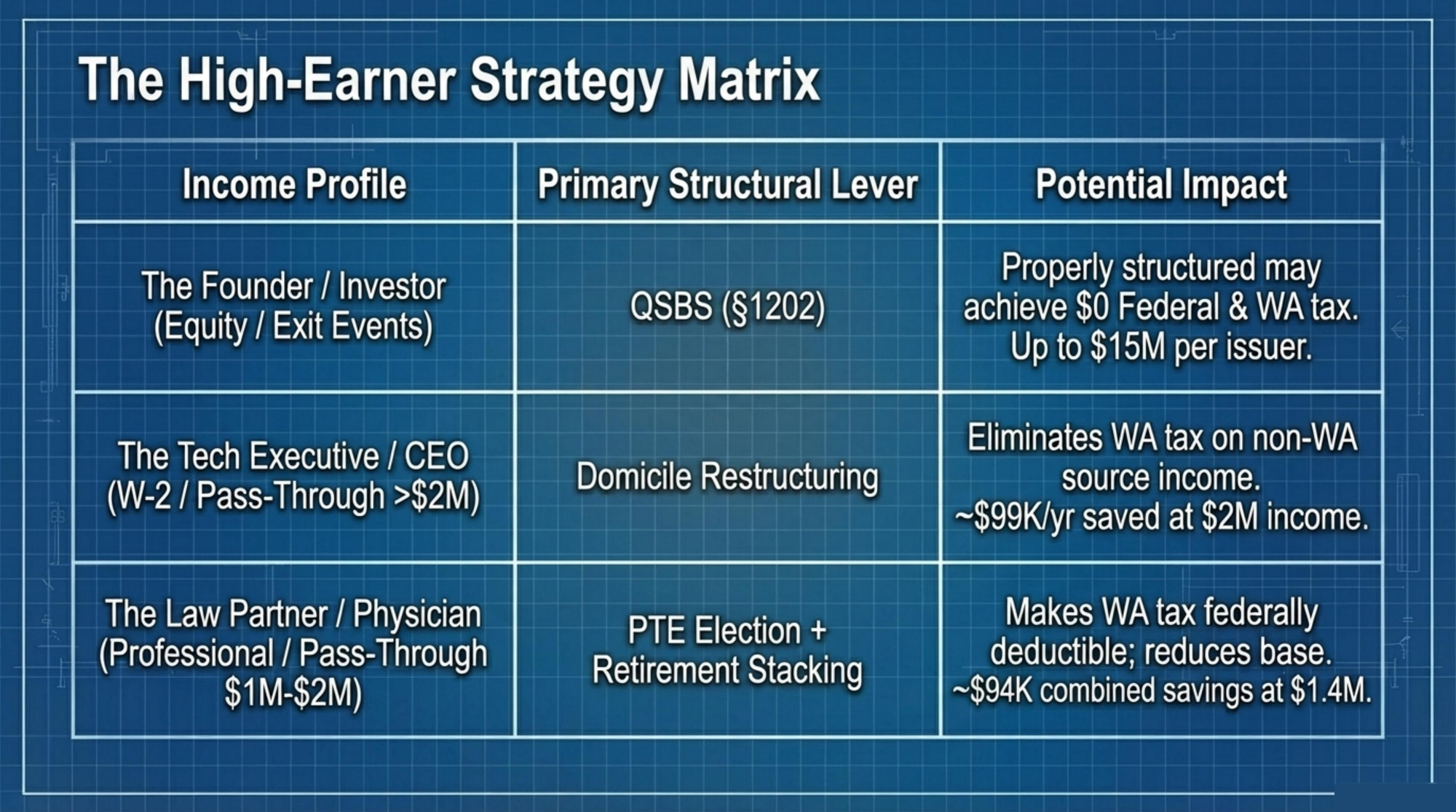 The High-Earner Strategy Matrix

| Income Profile | Primary Structural Lever | Potential Impact |
|---|---|---|
| The Founder / Investor (Equity / Exit Events) | QSBS (§1202) | Properly structured may achieve \$0 Federal & WA tax. Up to \$15M per issuer. |
| The Tech Executive / CEO (W-2 / Pass-Through >\$2M) | Domicile Restructuring | Eliminates WA tax on non-WA source income. ~\$99K/yr saved at \$2M income. |
| The Law Partner / Physician (Professional / Pass-Through \$1M-\$2M) | PTE Election + Retirement Stacking | Makes WA tax federally deductible; reduces base. ~\$94K combined savings at \$1.4M. |